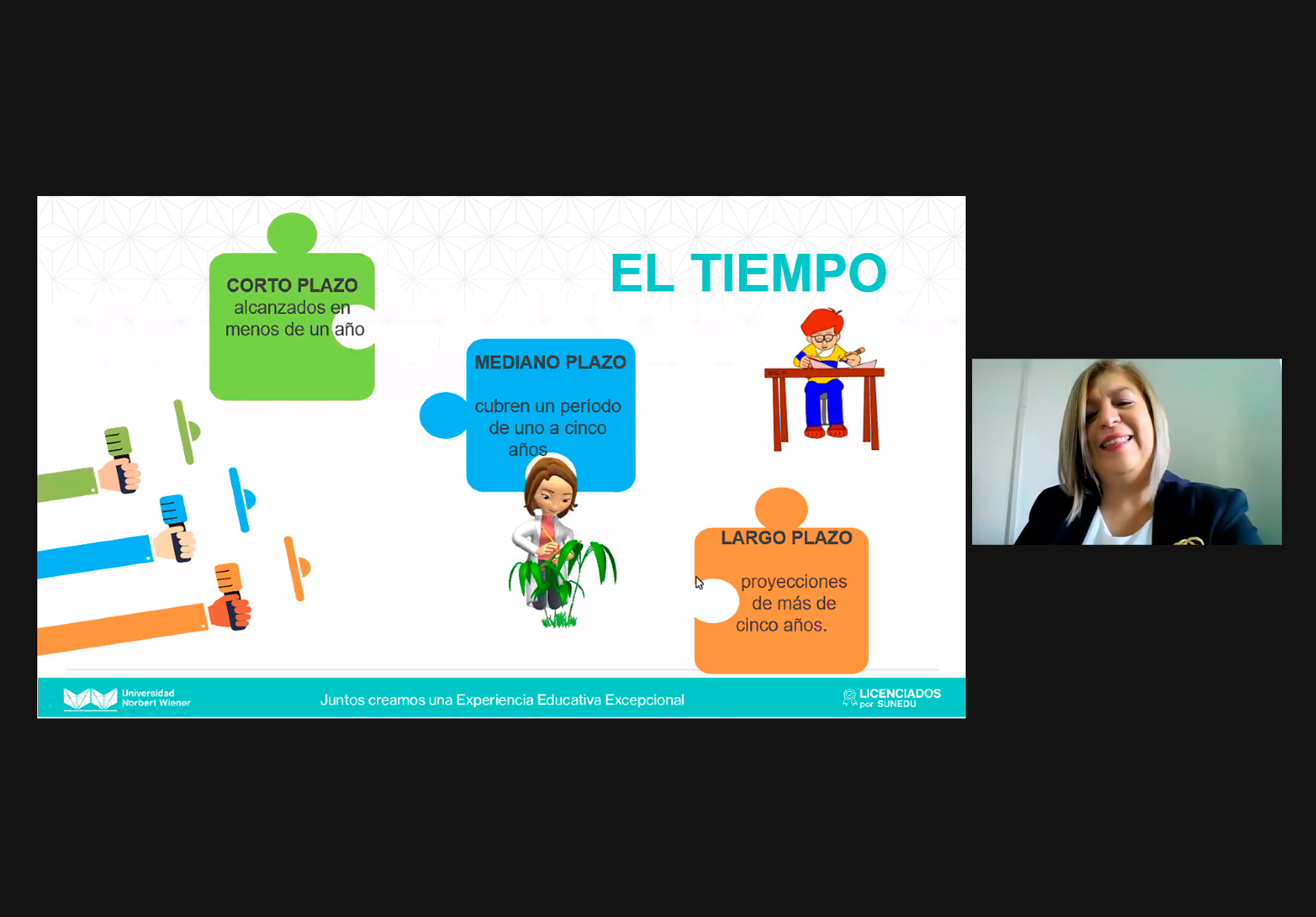 EL TIEMPO

CORTO PLAZO
alcanzados en menos de un año

MEDIANO PLAZO

cubren un período de uno a cinco años

LARGO PLAZO

proyecciones de más de cinco años.

Universidad Norbert Wiener

Juntos creamos una Experiencia Educativa Excepcional

LICENCIADOS por SUNEDU